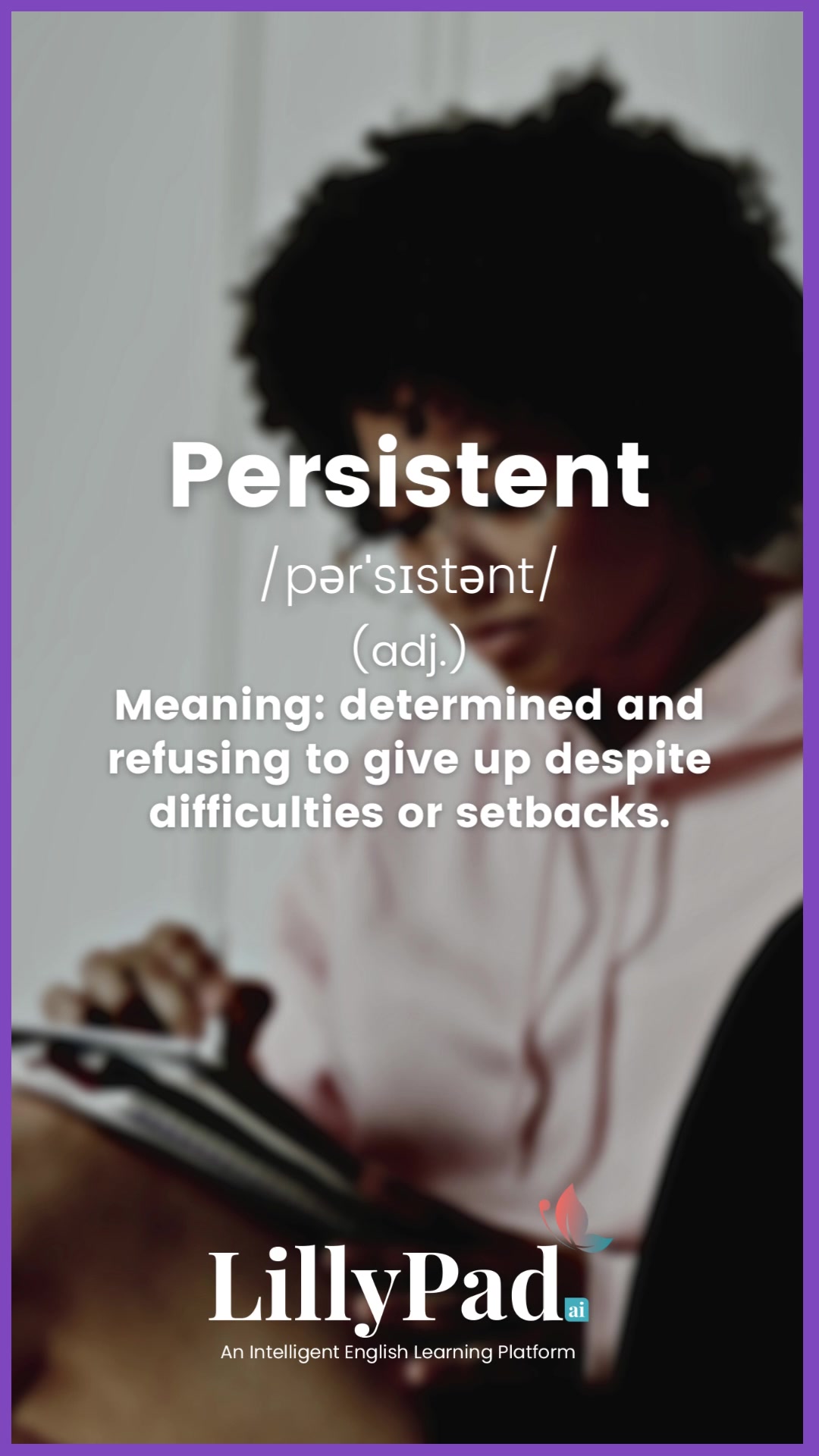 Persistent

/pərˈsɪstənt/

(adj.)

Meaning: determined and refusing to give up despite difficulties or setbacks.

LillyPad ai

An Intelligent English Learning Platform